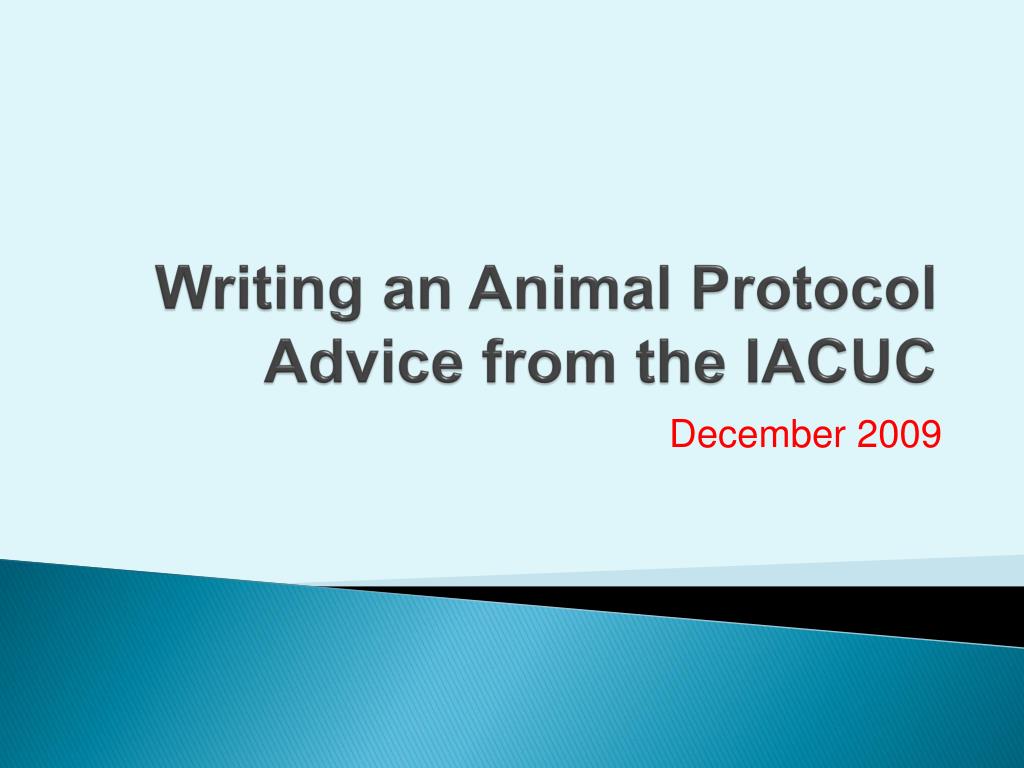 Writing an Animal Protocol
Advice from the IACUC

December 2009